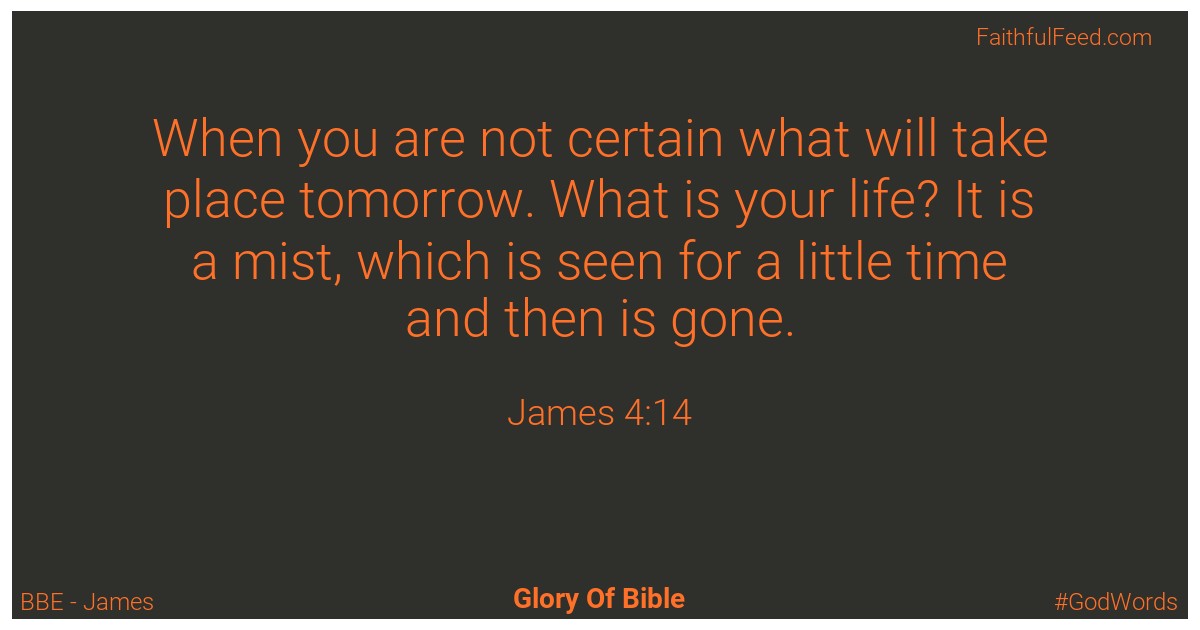 FaithfulFeed.com

When you are not certain what will take place tomorrow. What is your life? It is a mist, which is seen for a little time and then is gone.

James 4:14

BBE - James

Glory Of Bible

#GodWords